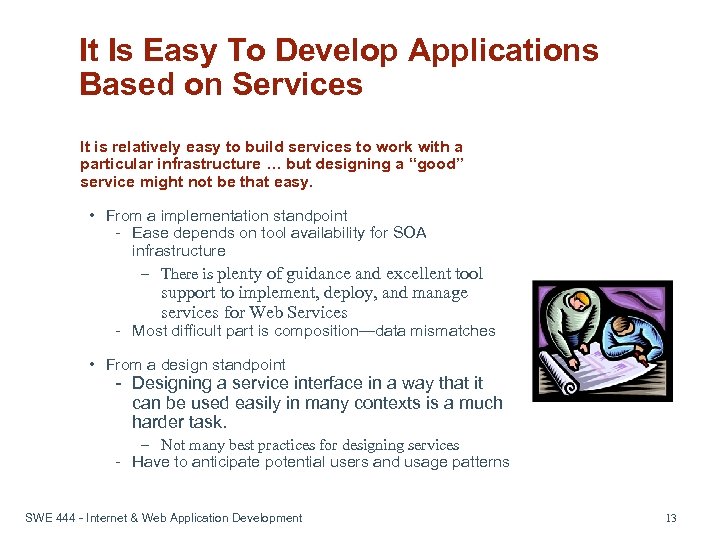 It Is Easy To Develop Applications Based on Services

It is relatively easy to build services to work with a particular infrastructure … but designing a “good” service might not be that easy.

• From a implementation standpoint
- Ease depends on tool availability for SOA infrastructure
– There is plenty of guidance and excellent tool support to implement, deploy, and manage services for Web Services
- Most difficult part is composition—data mismatches

• From a design standpoint
- Designing a service interface in a way that it can be used easily in many contexts is a much harder task.
– Not many best practices for designing services
- Have to anticipate potential users and usage patterns

SWE 444 - Internet & Web Application Development

13